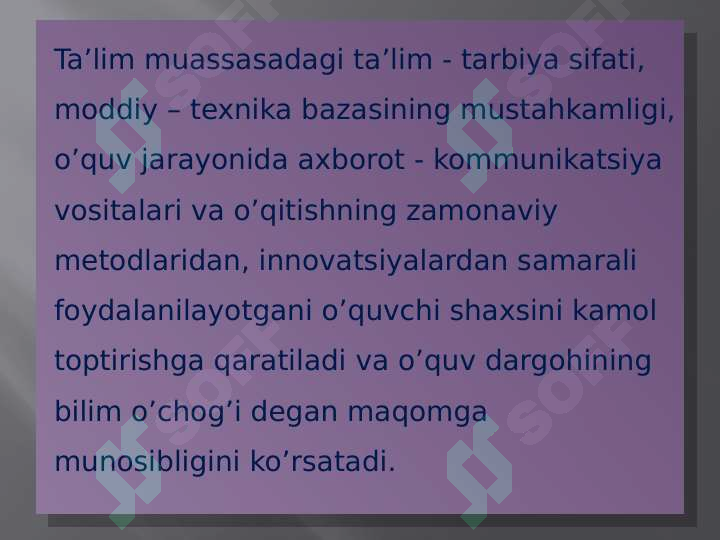 Ta’lim muassasadagi ta’lim - tarbiya sifati, moddiy – texnika bazasining mustahkamligi, o’quv jarayonida axborot - kommunikatsiya vositalari va o’qitishning zamonaviy metodlaridan, innovatsiyalardan samarali foydalanilayotgani o’quvchi shaxsini kamol toptirishga qaratiladi va o’quv dargohining bilim o’chog’i degan maqomga munosibligini ko’rsatadi.

SOFT SOFT SOFT SOFT